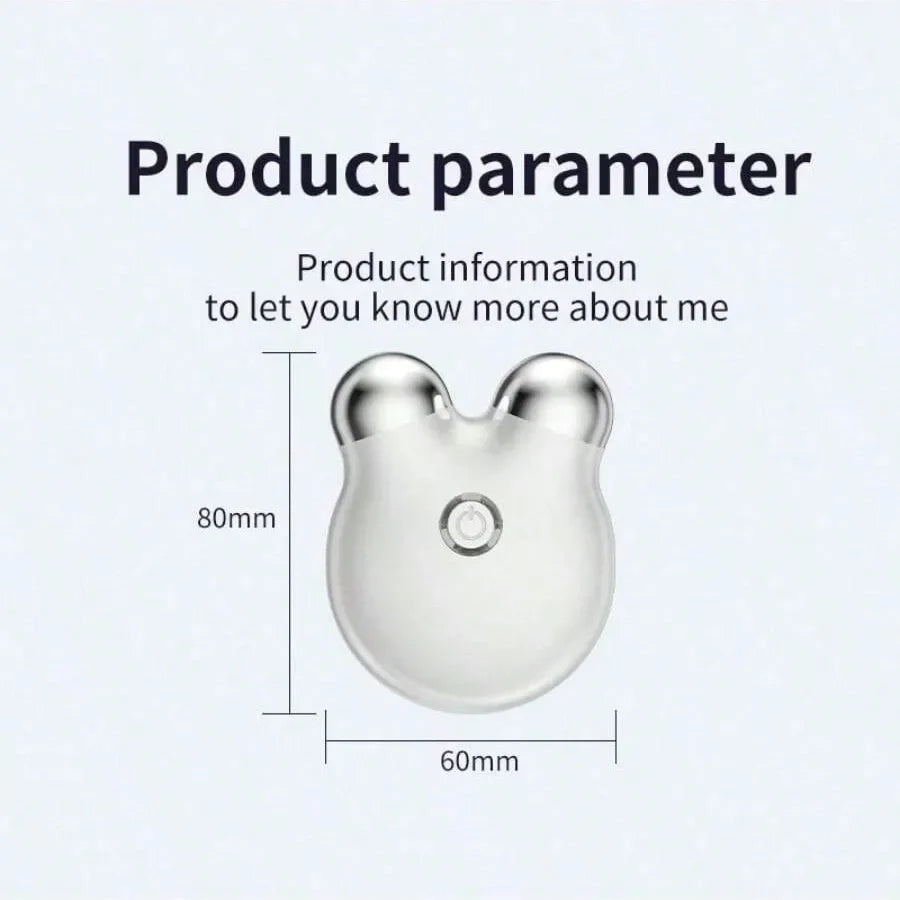 Product parameter

Product information
to let you know more about me

80mm

60mm